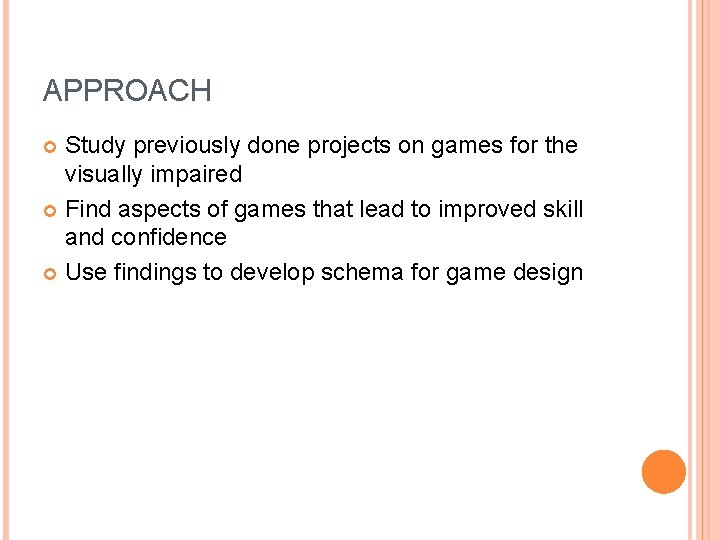 APPROACH

Study previously done projects on games for the visually impaired

Find aspects of games that lead to improved skill and confidence

Use findings to develop schema for game design